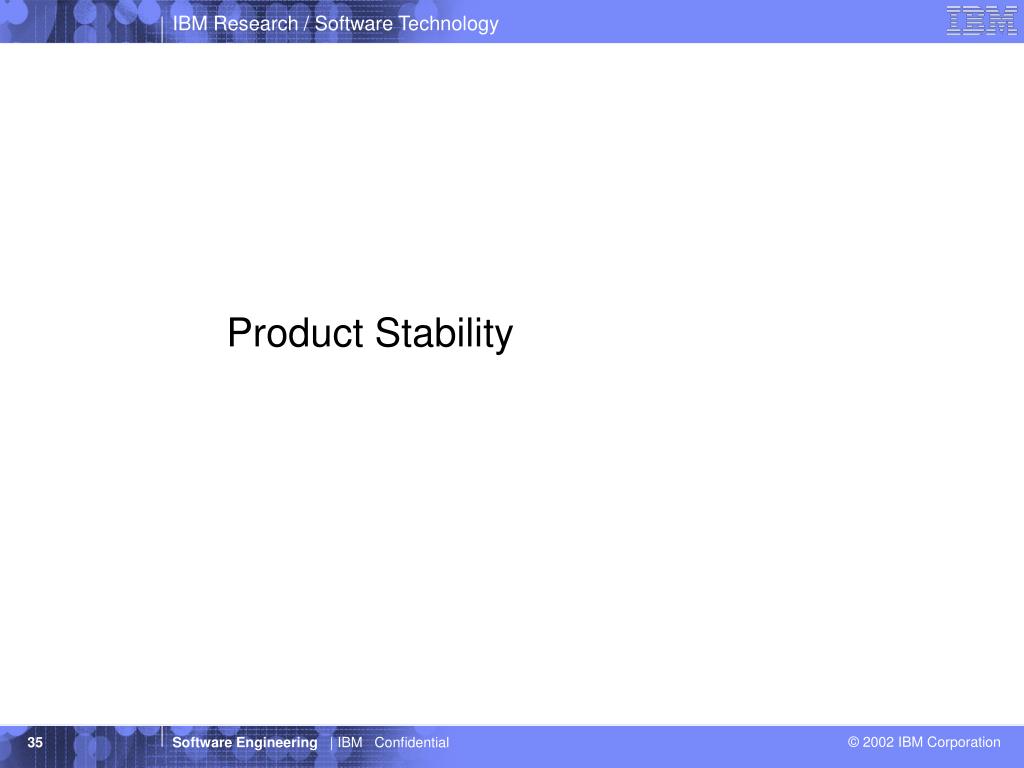 IBM Research / Software Technology

IBM

Product Stability

35

Software Engineering | IBM Confidential

© 2002 IBM Corporation